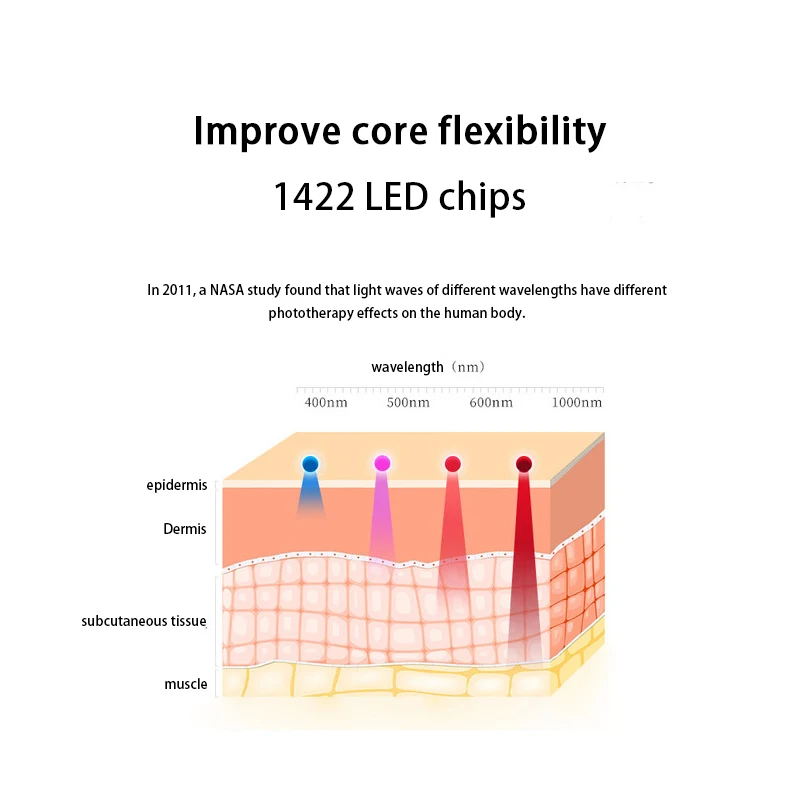 Improve core flexibility
1422 LED chips

In 2011, a NASA study found that light waves of different wavelengths have different phototherapy effects on the human body.

wavelength（nm）

400nm 500nm 600nm 1000nm

epidermis

Dermis

subcutaneous tissue

muscle